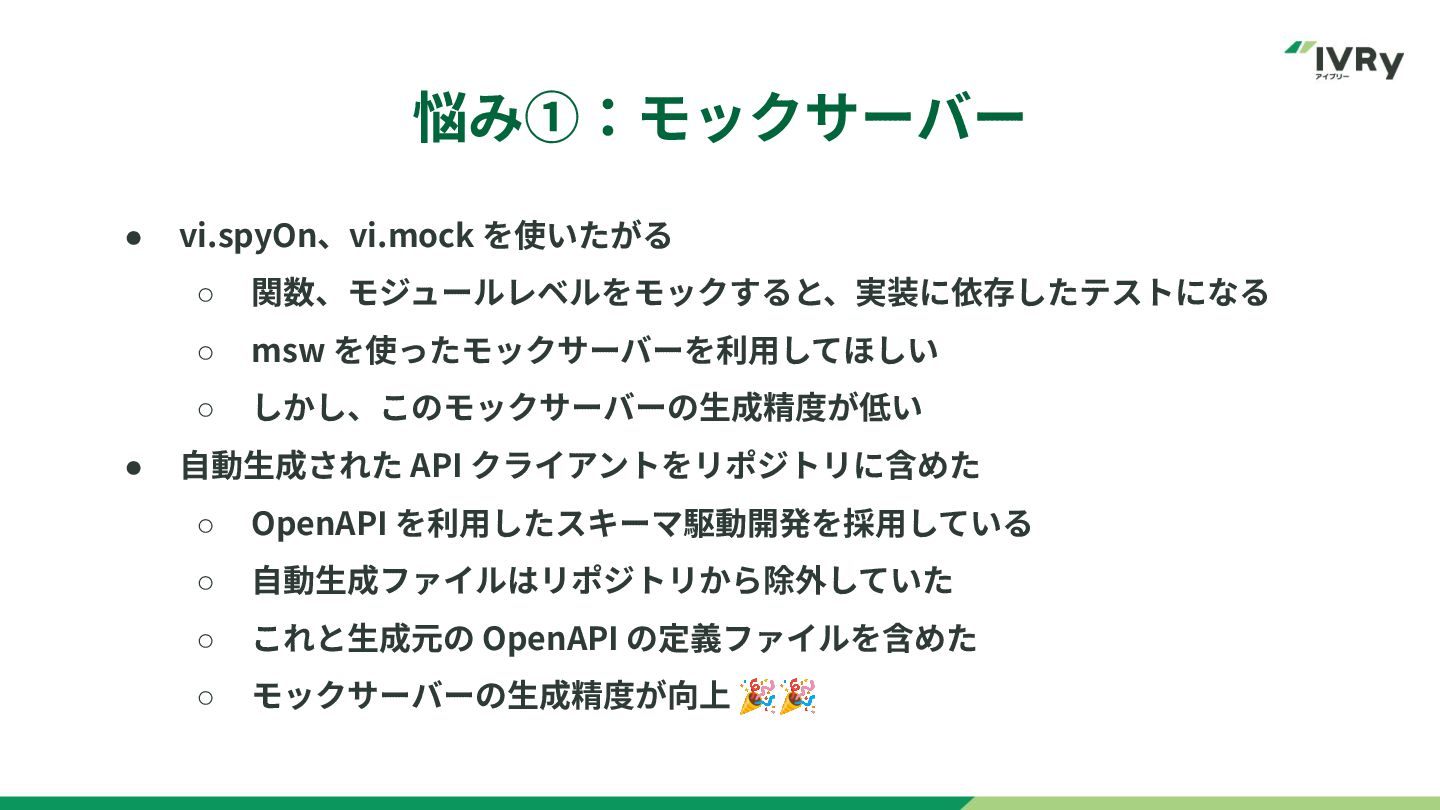 IVRy
アイブリー

悩み①：モックサーバー

● vi.spyOn、vi.mock を使いたがる
○ 関数、モジュールレベルをモックすると、実装に依存したテストになる
○ msw を使ったモックサーバーを利用してほしい
○ しかし、このモックサーバーの生成精度が低い
● 自動生成された API クライアントをリポジトリに含めた
○ OpenAPI を利用したスキーマ駆動開発を採用している
○ 自動生成ファイルはリポジトリから除外していた
○ これと生成元の OpenAPI の定義ファイルを含めた
○ モックサーバーの生成精度が向上 🎉🎉